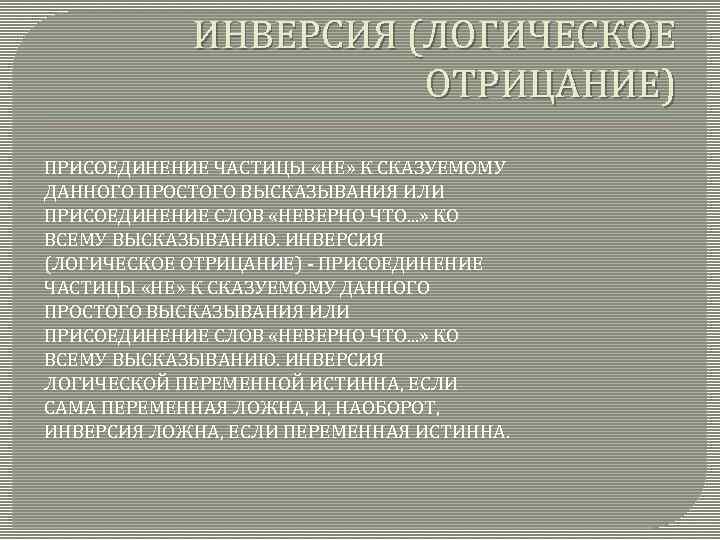 ИНВЕРСИЯ (ЛОГИЧЕСКОЕ ОТРИЦАНИЕ)

ПРИСОЕДИНЕНИЕ ЧАСТИЦЫ «НЕ» К СКАЗУЕМОМУ ДАННОГО ПРОСТОГО ВЫСКАЗЫВАНИЯ ИЛИ ПРИСОЕДИНЕНИЕ СЛОВ «НЕВЕРНО ЧТО...» КО ВСЕМУ ВЫСКАЗЫВАНИЮ. ИНВЕРСИЯ (ЛОГИЧЕСКОЕ ОТРИЦАНИЕ) - ПРИСОЕДИНЕНИЕ ЧАСТИЦЫ «НЕ» К СКАЗУЕМОМУ ДАННОГО ПРОСТОГО ВЫСКАЗЫВАНИЯ ИЛИ ПРИСОЕДИНЕНИЕ СЛОВ «НЕВЕРНО ЧТО...» КО ВСЕМУ ВЫСКАЗЫВАНИЮ. ИНВЕРСИЯ ЛОГИЧЕСКОЙ ПЕРЕМЕННОЙ ИСТИННА, ЕСЛИ САМА ПЕРЕМЕННАЯ ЛОЖНА, И, НАОБОРОТ, ИНВЕРСИЯ ЛОЖНА, ЕСЛИ ПЕРЕМЕННАЯ ИСТИННА.